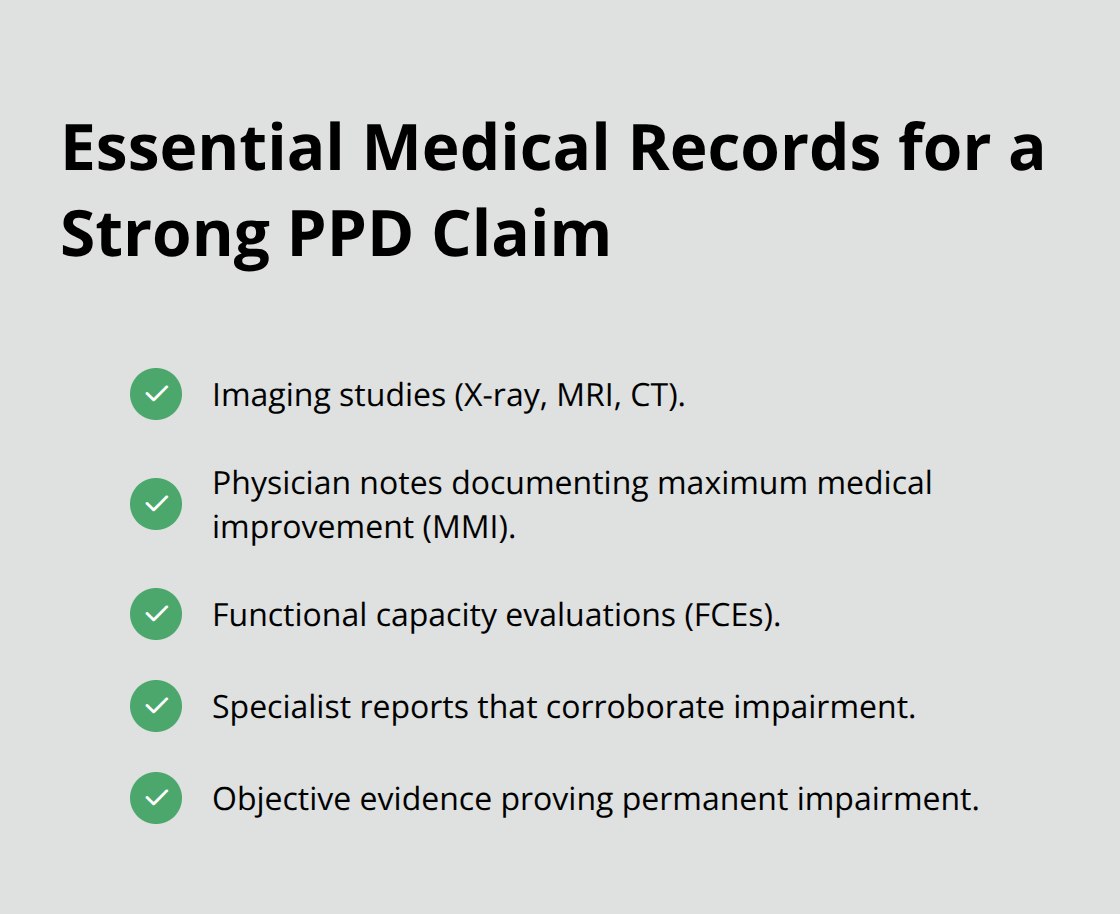 Essential Medical Records for a Strong PPD Claim

Imaging studies (X-ray, MRI, CT).

Physician notes documenting maximum medical improvement (MMI).

Functional capacity evaluations (FCEs).

Specialist reports that corroborate impairment.

Objective evidence proving permanent impairment.